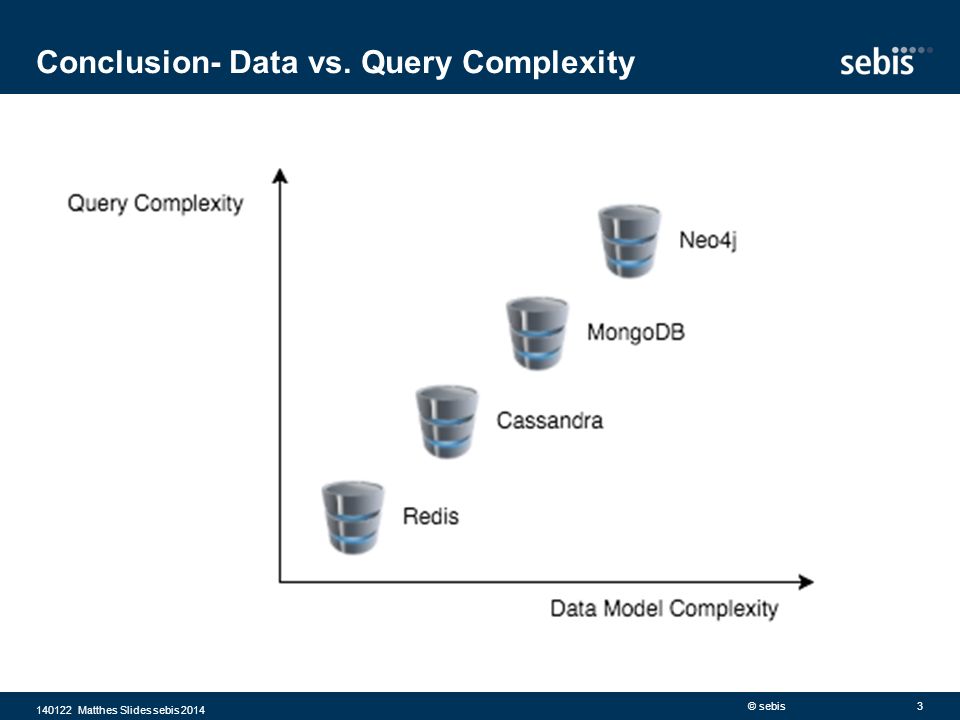 Conclusion- Data vs. Query Complexity

sebis

Query Complexity

Neo4j

MongoDB

Cassandra

Redis

Data Model Complexity

140122 Matthes Slides sebis 2014

© sebis

3